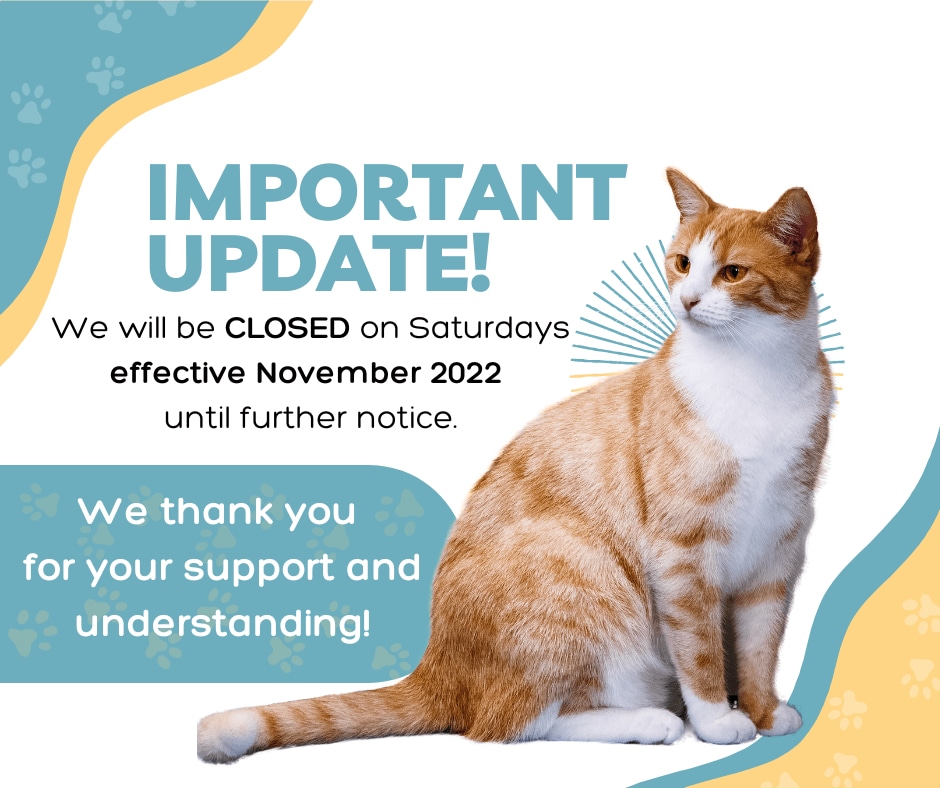 IMPORTANT UPDATE!

We will be CLOSED on Saturdays effective November 2022 until further notice.

We thank you for your support and understanding!